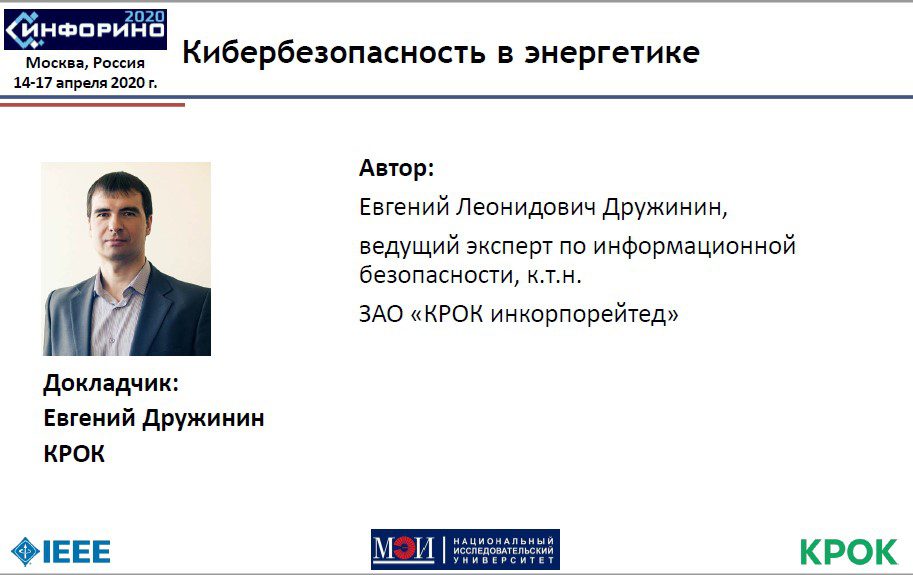 ИНФОРИНО 2020
Москва, Россия
14-17 апреля 2020 г.

Кибербезопасность в энергетике

Автор:
Евгений Леонидович Дружинин,
ведущий эксперт по информационной безопасности, к.т.н.
ЗАО «КРОК инкорпорейтед»

Докладчик:
Евгений Дружинин
КРОК

IEEE

МЭИ НАЦИОНАЛЬНЫЙ ИССЛЕДОВАТЕЛЬСКИЙ УНИВЕРСИТЕТ

КРОК